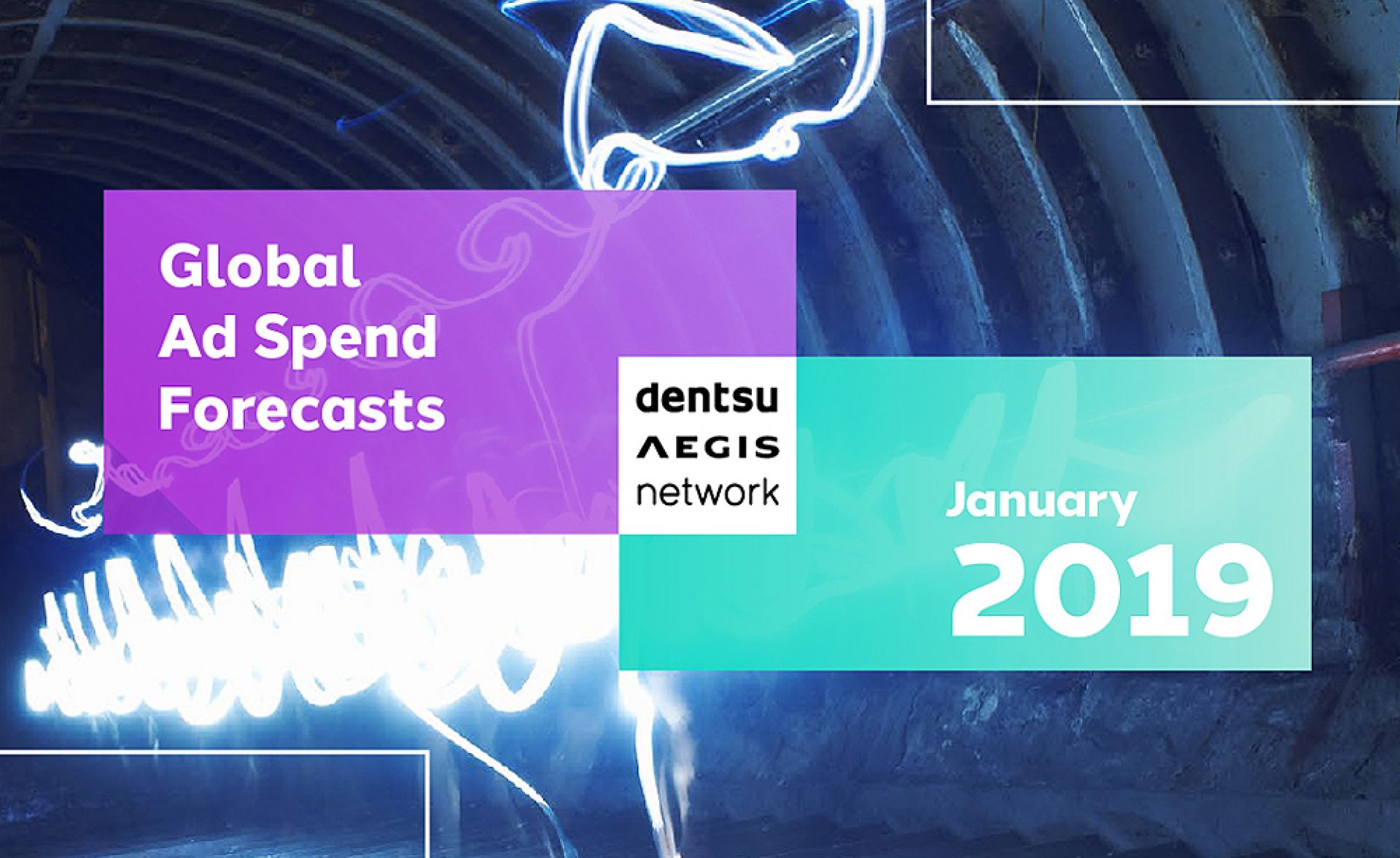 Global
Ad Spend
Forecasts

dentsu
AEGIS
network

January
2019